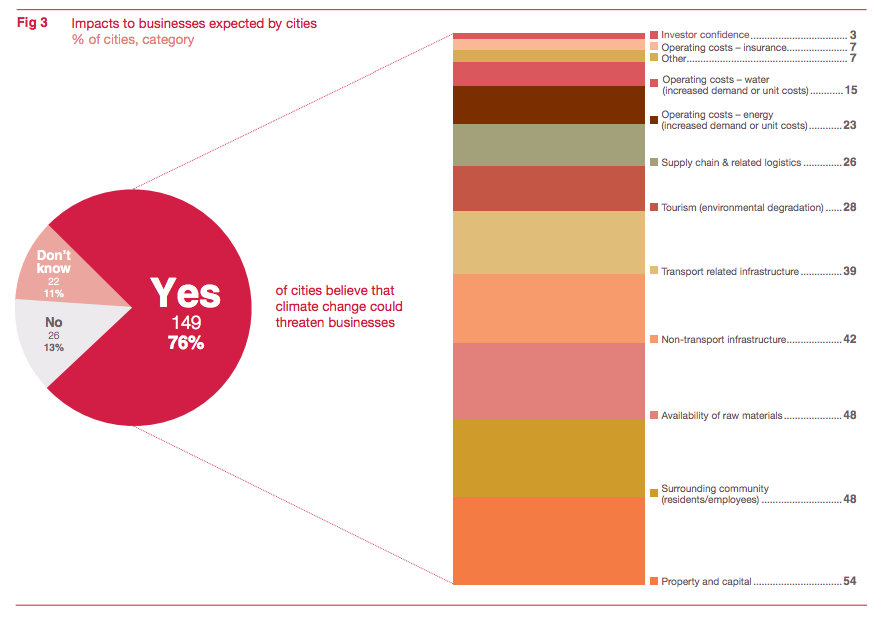 Fig 3 Impacts to businesses expected by cities
% of cities, category

Don't know
22
11%

No
26
13%

Yes
149
76%

of cities believe that climate change could threaten businesses

Investor confidence 3
Operating costs – insurance 7
Other 7
Operating costs – water (increased demand or unit costs) 15
Operating costs – energy (increased demand or unit costs) 23
Supply chain & related logistics 26
Tourism (environmental degradation) 28
Transport related infrastructure 39
Non-transport infrastructure 42
Availability of raw materials 48
Surrounding community (residents/employees) 48
Property and capital 54